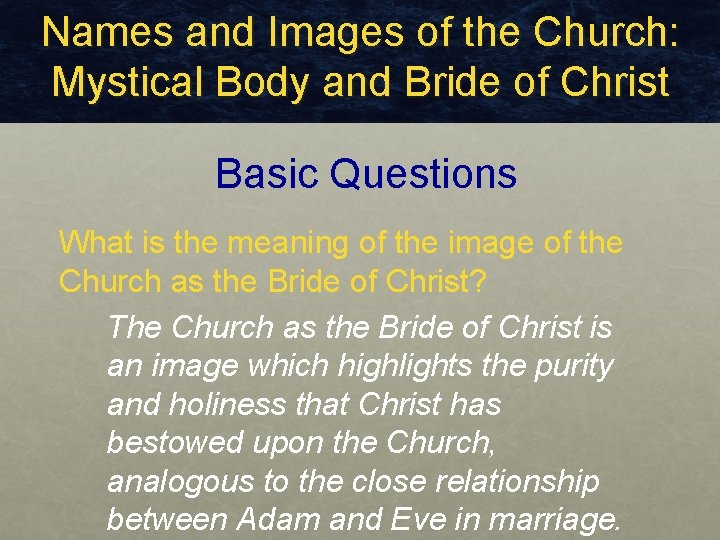 Names and Images of the Church: Mystical Body and Bride of Christ

Basic Questions

What is the meaning of the image of the Church as the Bride of Christ?

The Church as the Bride of Christ is an image which highlights the purity and holiness that Christ has bestowed upon the Church, analogous to the close relationship between Adam and Eve in marriage.